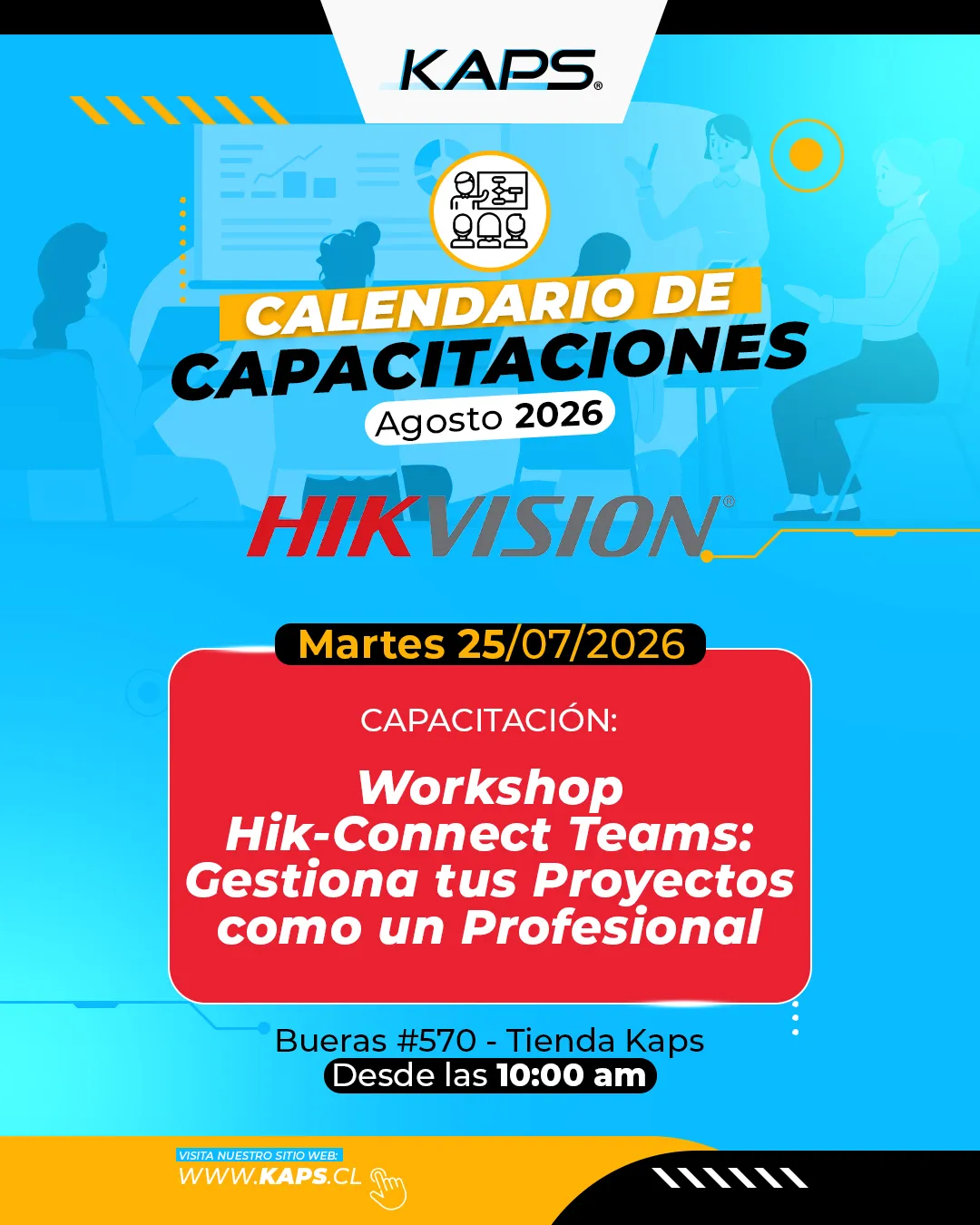 KAPS®

CALENDARIO DE CAPACITACIONES
Agosto 2026

HIKVISION®

Martes 25/07/2026

CAPACITACIÓN:

Workshop Hik-Connect Teams: Gestiona tus Proyectos como un Profesional

Bueras #570 - Tienda Kaps
Desde las 10:00 am

VISITA NUESTRO SITIO WEB:
WWW.KAPS.CL